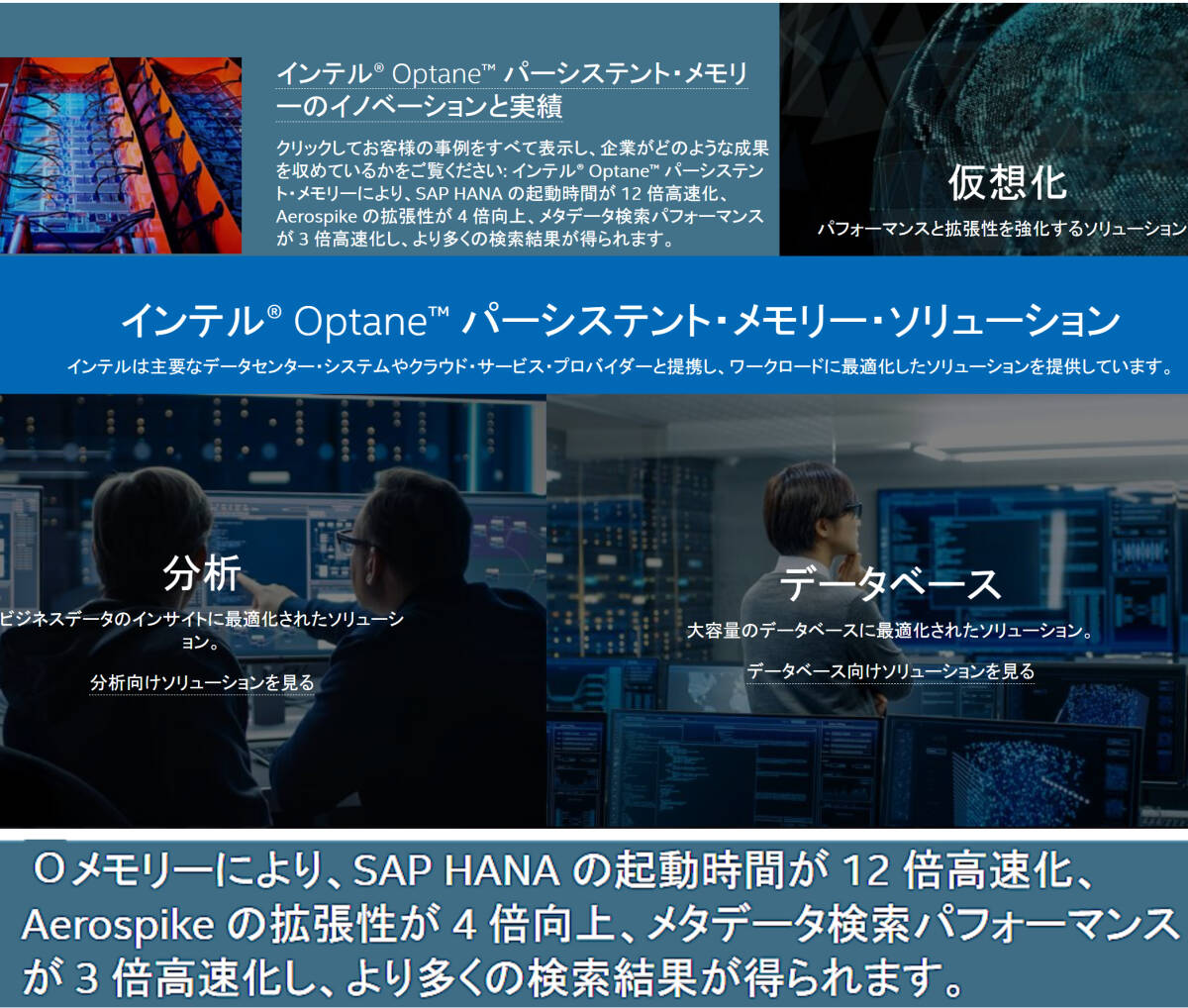 インテル® Optane™ パーシステント・メモリーのイノベーションと実績

クリックしてお客様の事例をすべて表示し、企業がどのような成果を収めているかをご覧ください: インテル® Optane™ パーシステント・メモリーにより、SAP HANA の起動時間が 12 倍高速化、Aerospike の拡張性が 4 倍向上、メタデータ検索パフォーマンスが 3 倍高速化し、より多くの検索結果が得られます。

仮想化

パフォーマンスと拡張性を強化するソリューション

インテル® Optane™ パーシステント・メモリー・ソリューション

インテルは主要なデータセンター・システムやクラウド・サービス・プロバイダーと提携し、ワークロードに最適化したソリューションを提供しています。

分析

ビジネスデータのインサイトに最適化されたソリューション。

分析向けソリューションを見る

データベース

大容量のデータベースに最適化されたソリューション。

データベース向けソリューションを見る

Oメモリーにより、SAP HANA の起動時間が 12 倍高速化、Aerospike の拡張性が 4 倍向上、メタデータ検索パフォーマンスが 3 倍高速化し、より多くの検索結果が得られます。